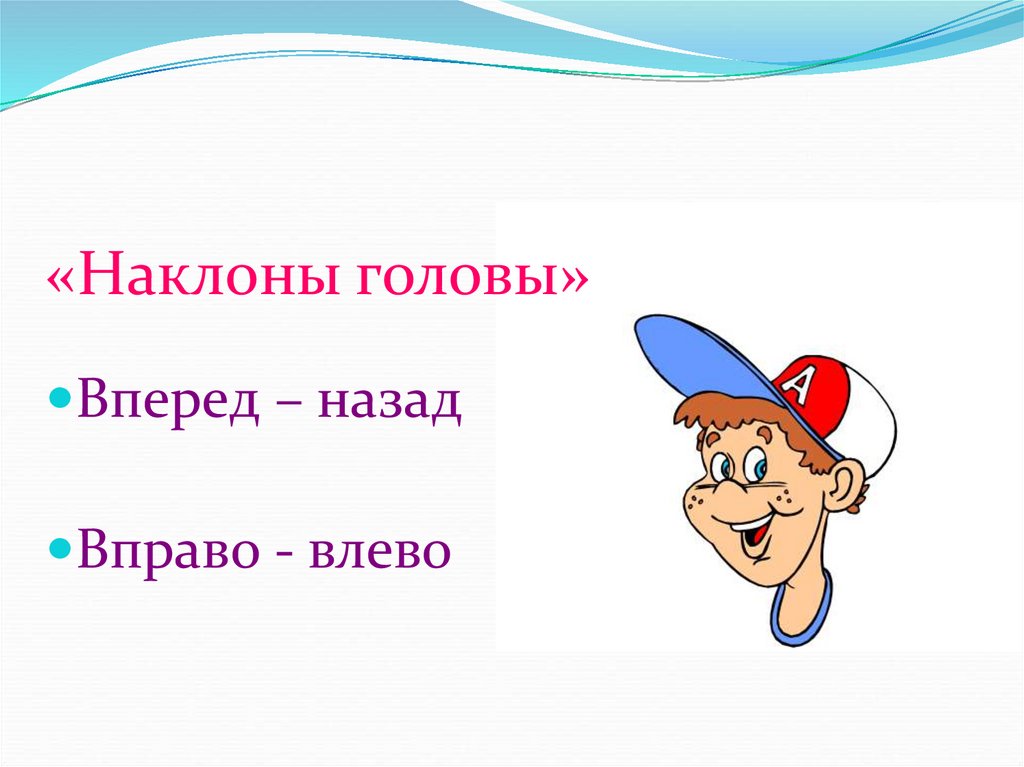 «Наклоны головы»

Вперед – назад

Вправо - влево

A